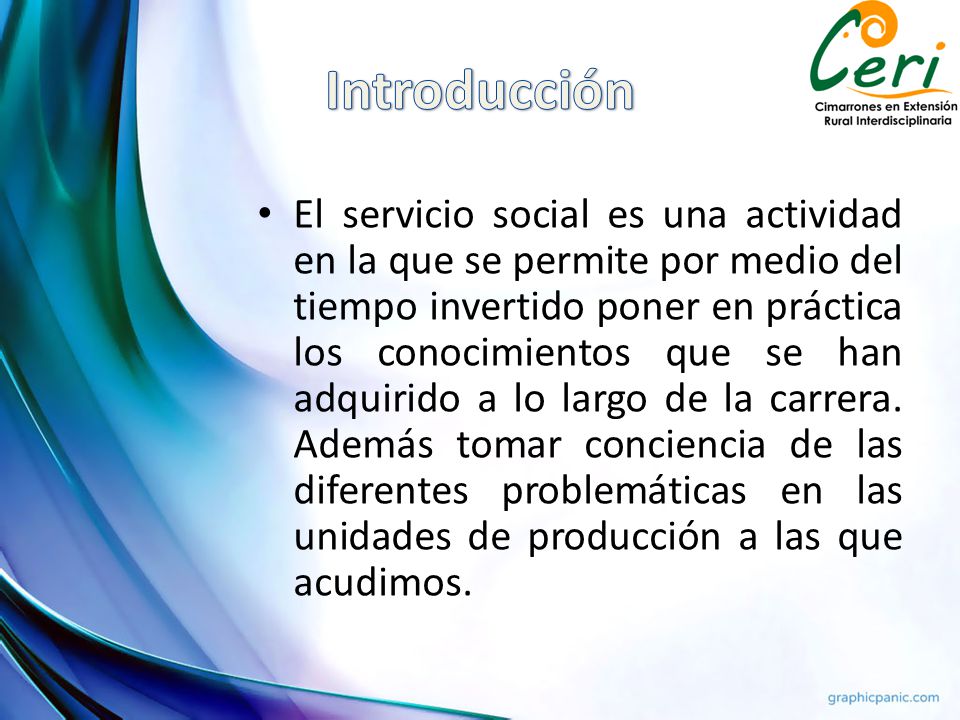 Introducción

Ceri
Cimarrones en Extensión Rural Interdisciplinaria

• El servicio social es una actividad en la que se permite por medio del tiempo invertido poner en práctica los conocimientos que se han adquirido a lo largo de la carrera. Además tomar conciencia de las diferentes problemáticas en las unidades de producción a las que acudimos.

graphicpanic.com